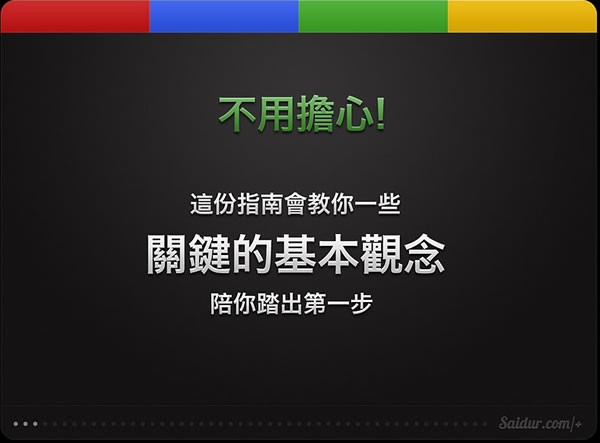 不用擔心!

這份指南會教你一些
關鍵的基本觀念
陪你踏出第一步

Saidur.com/+